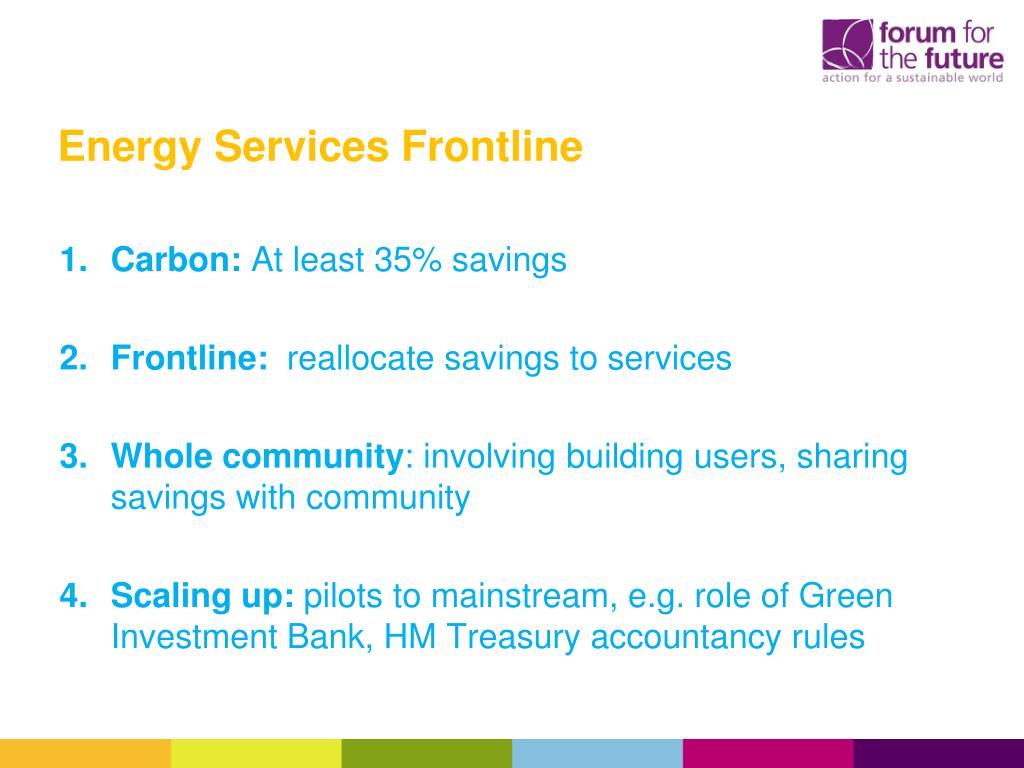 forum for the future
action for a sustainable world

Energy Services Frontline

1. Carbon: At least 35% savings

2. Frontline: reallocate savings to services

3. Whole community: involving building users, sharing savings with community

4. Scaling up: pilots to mainstream, e.g. role of Green Investment Bank, HM Treasury accountancy rules